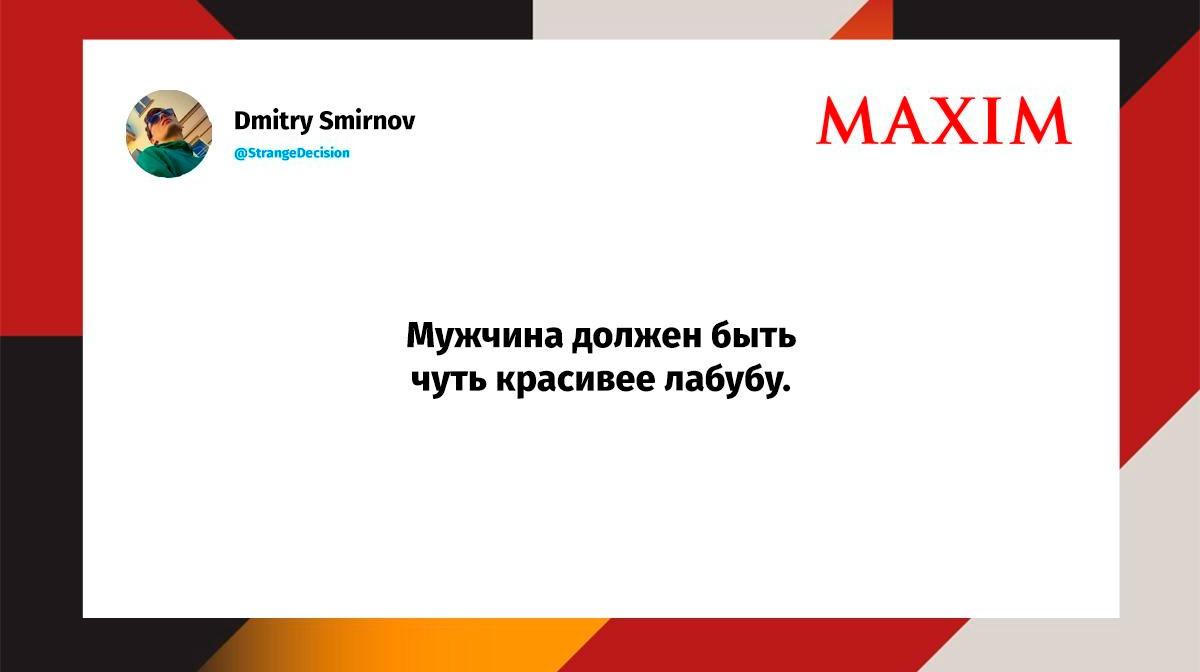 Dmitry Smirnov
@StrangeDecision

MAXIM

Мужчина должен быть чуть красивее лабубу.